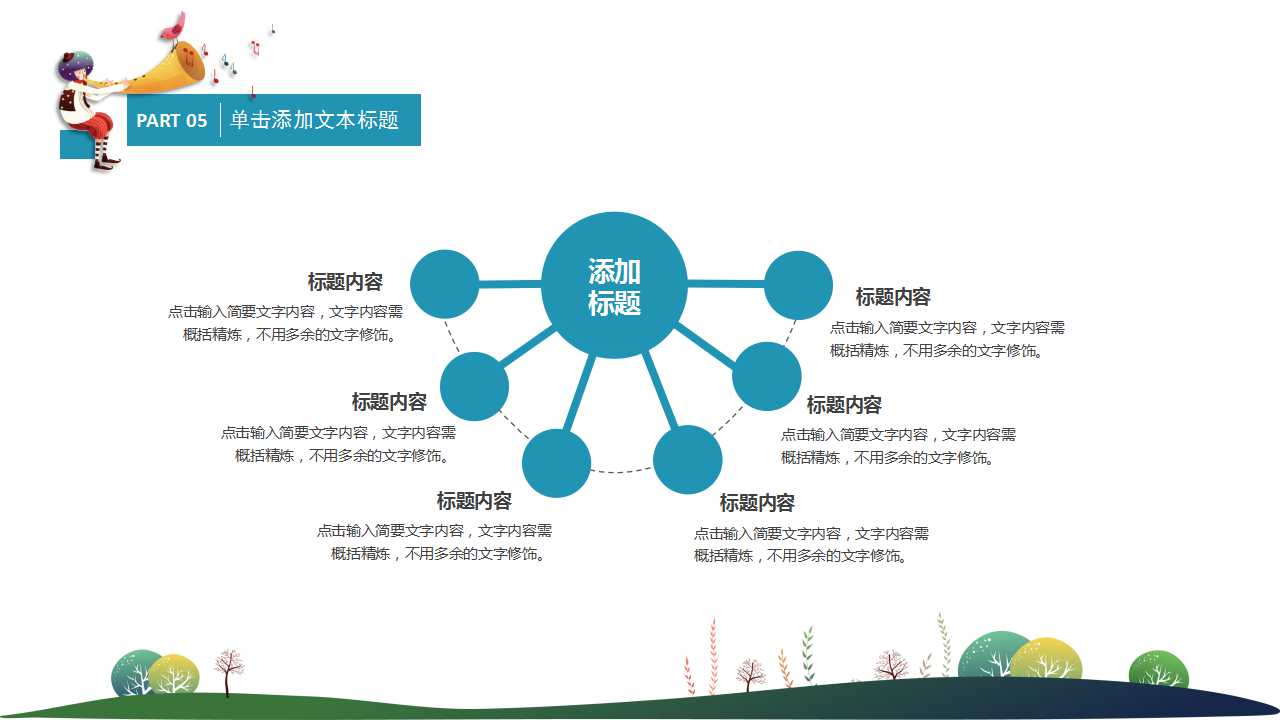 PART 05 单击添加文本标题

添加标题

标题内容
点击输入简要文字内容，文字内容需概括精炼，不用多余的文字修饰。

标题内容
点击输入简要文字内容，文字内容需概括精炼，不用多余的文字修饰。

标题内容
点击输入简要文字内容，文字内容需概括精炼，不用多余的文字修饰。

标题内容
点击输入简要文字内容，文字内容需概括精炼，不用多余的文字修饰。

标题内容
点击输入简要文字内容，文字内容需概括精炼，不用多余的文字修饰。

标题内容
点击输入简要文字内容，文字内容需概括精炼，不用多余的文字修饰。